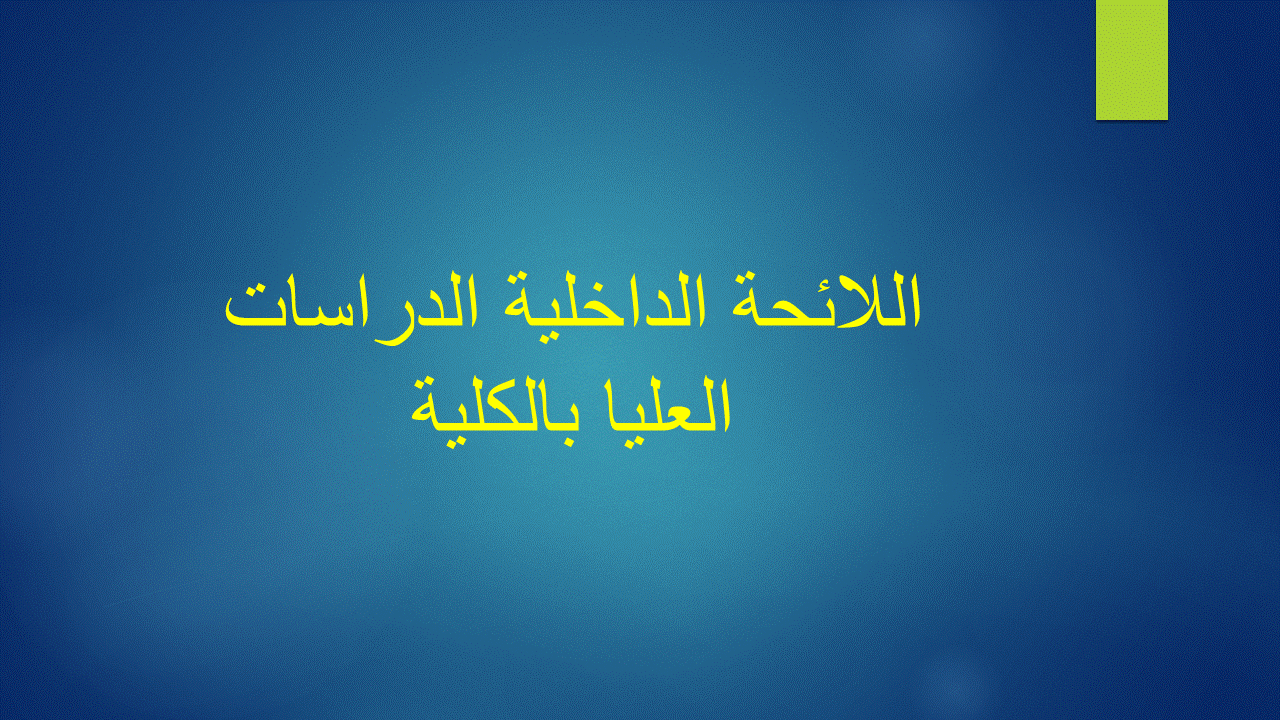 اللائحة الداخلية الدراسات العليا بالكلية